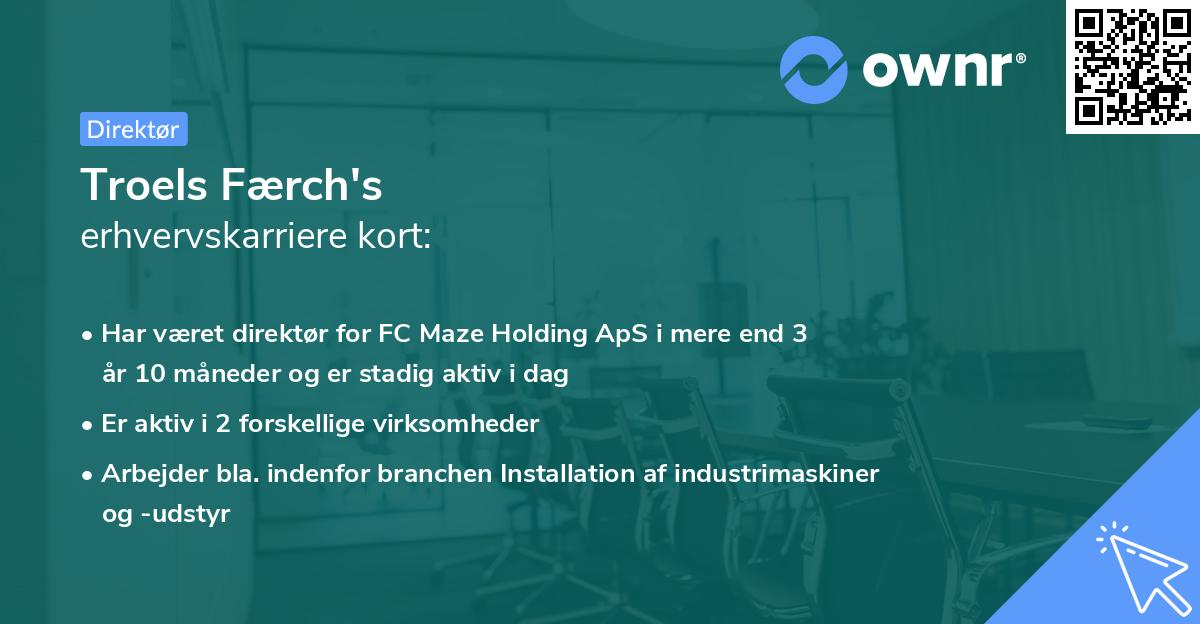 ownr®

Direktør

Troels Færch's
erhvervskarriere kort:

• Har været direktør for FC Maze Holding ApS i mere end 3 år 10 måneder og er stadig aktiv i dag

• Er aktiv i 2 forskellige virksomheder

• Arbejder bla. indenfor branchen Installation af industrimaskiner og -udstyr